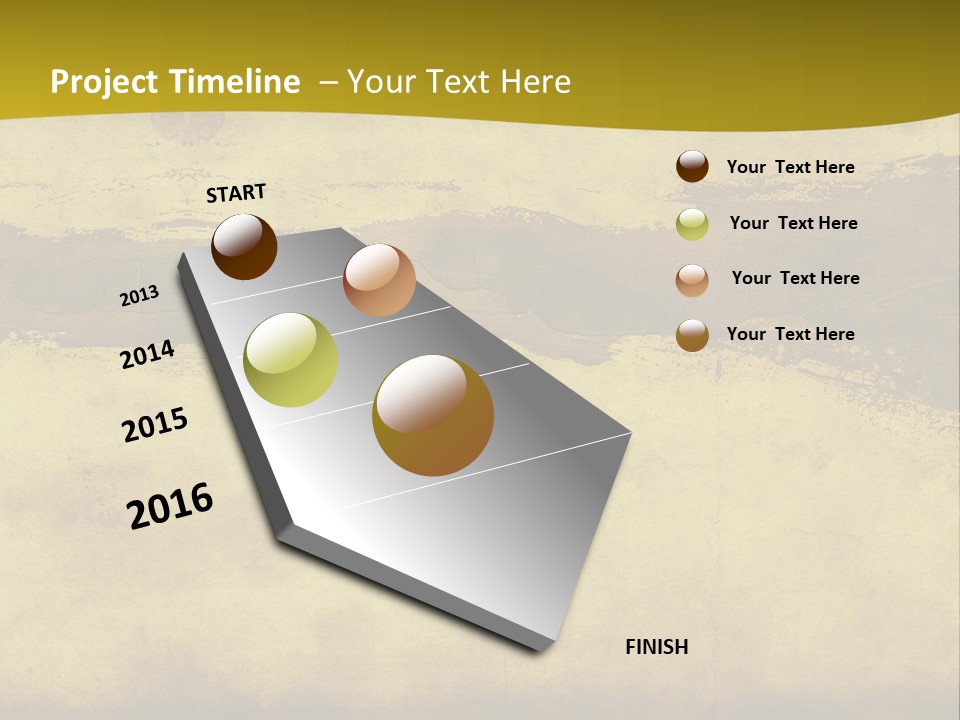 Project Timeline – Your Text Here

START

2013

2014

2015

2016

FINISH

Your Text Here

Your Text Here

Your Text Here

Your Text Here